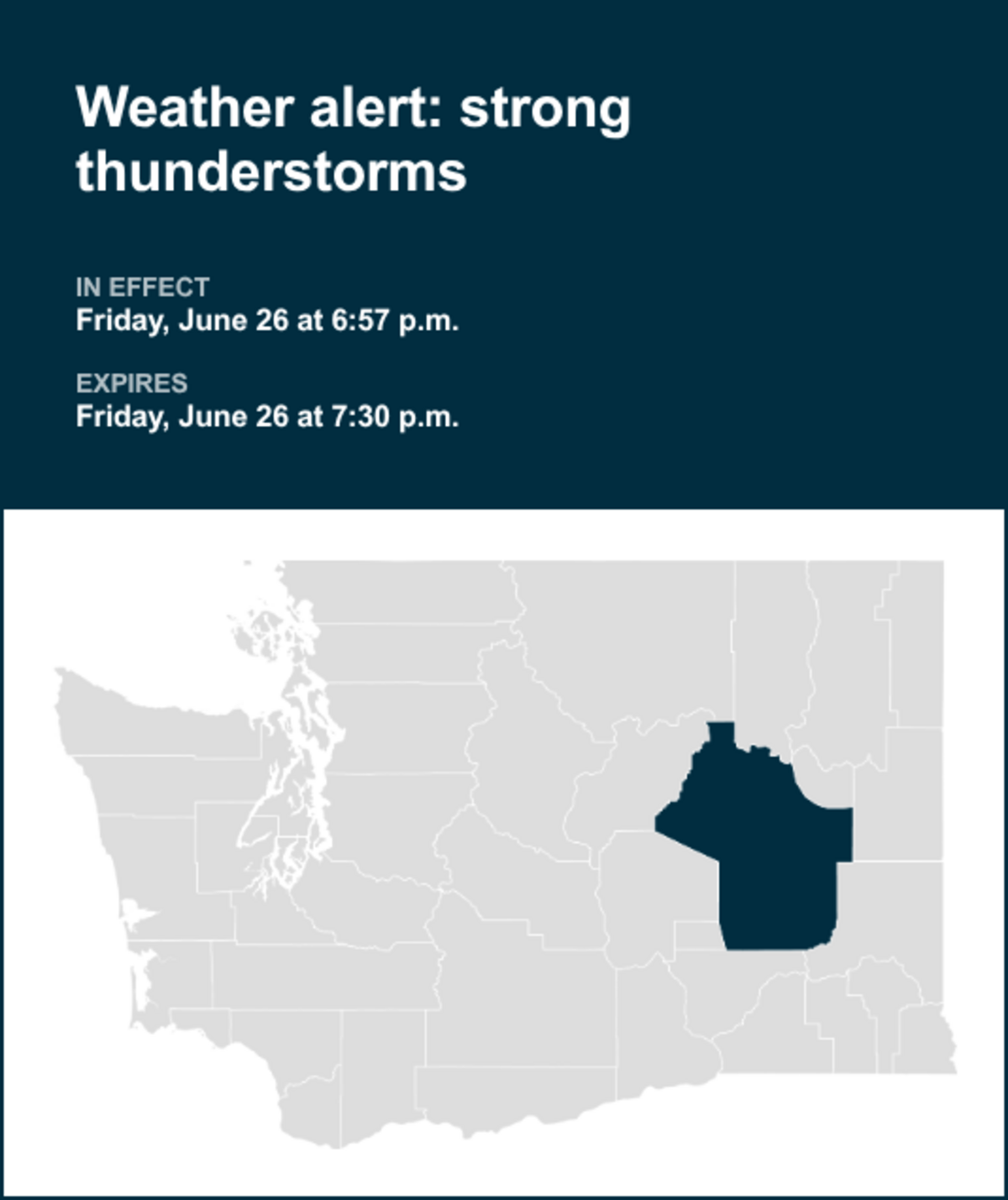 Weather alert: strong thunderstorms

IN EFFECT
Friday, June 26 at 6:57 p.m.

EXPIRES
Friday, June 26 at 7:30 p.m.